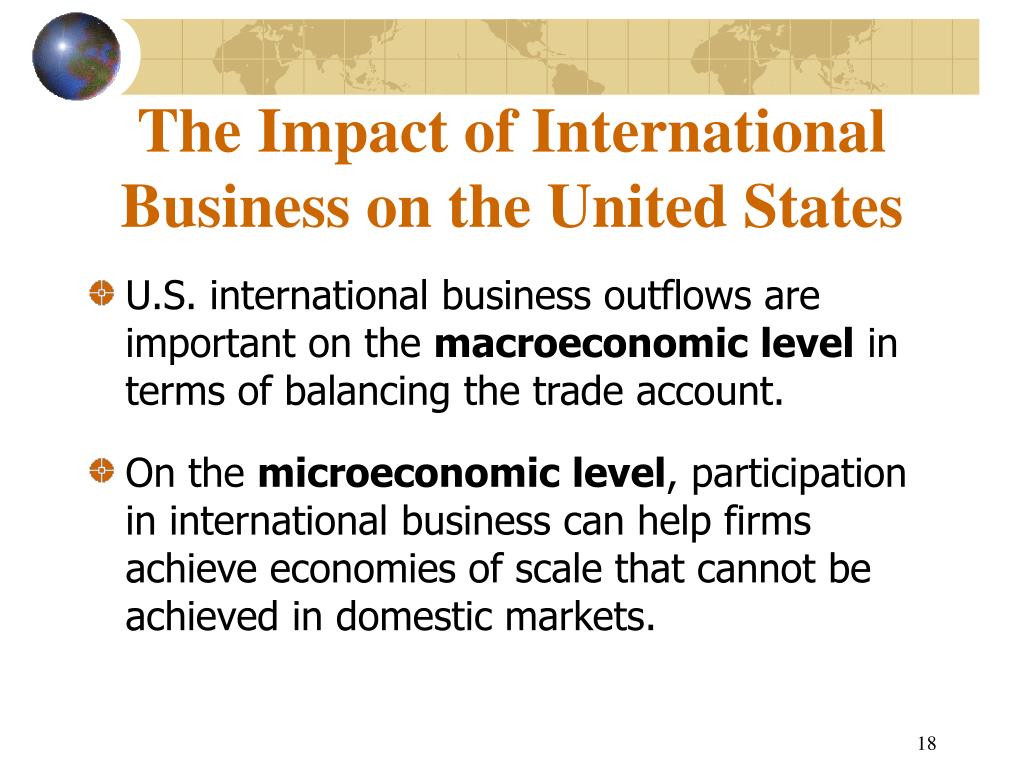 The Impact of International Business on the United States

U.S. international business outflows are important on the macroeconomic level in terms of balancing the trade account.

On the microeconomic level, participation in international business can help firms achieve economies of scale that cannot be achieved in domestic markets.

18